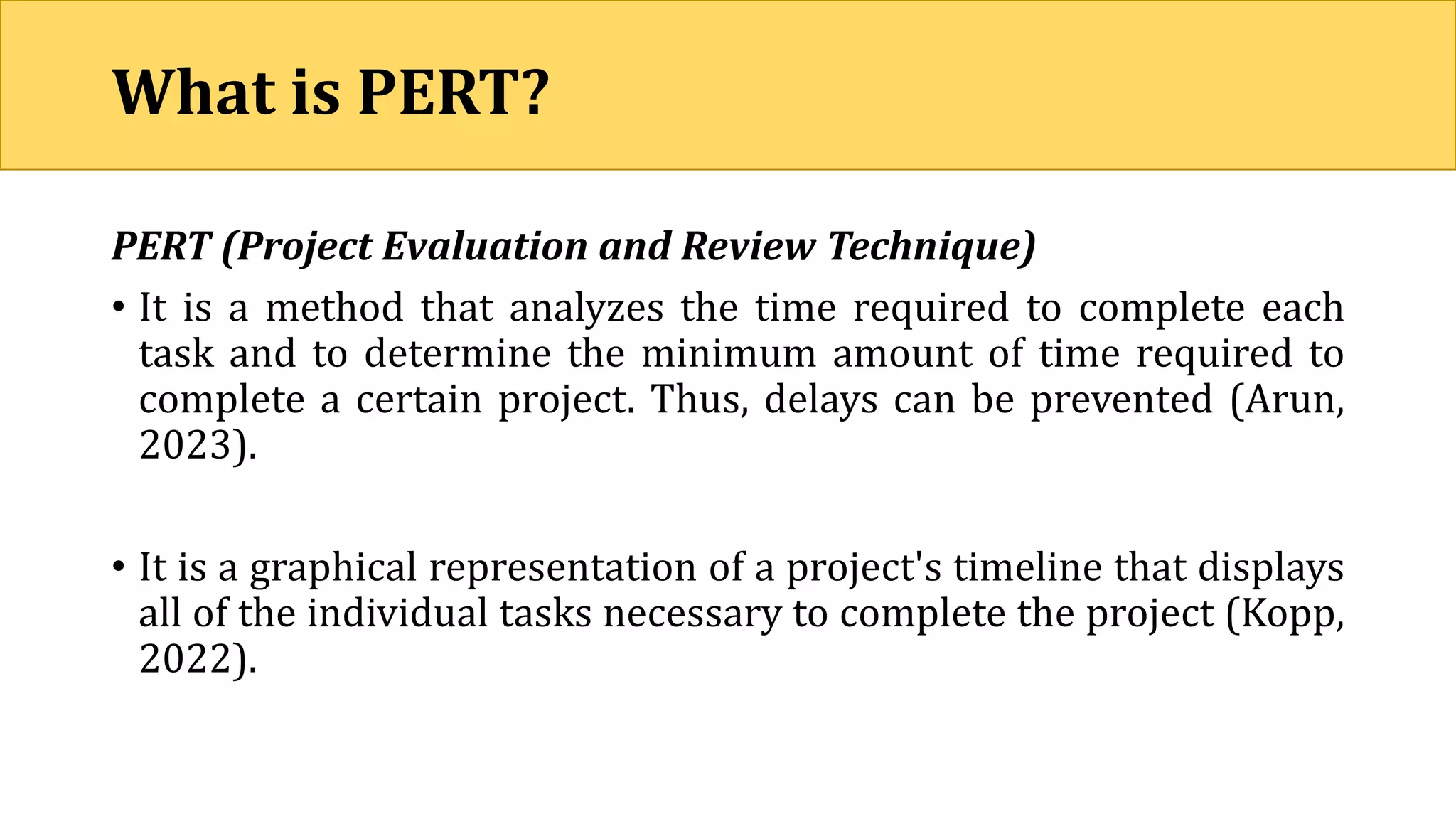 What is PERT?

PERT (Project Evaluation and Review Technique)

• It is a method that analyzes the time required to complete each task and to determine the minimum amount of time required to complete a certain project. Thus, delays can be prevented (Arun, 2023).

• It is a graphical representation of a project's timeline that displays all of the individual tasks necessary to complete the project (Kopp, 2022).